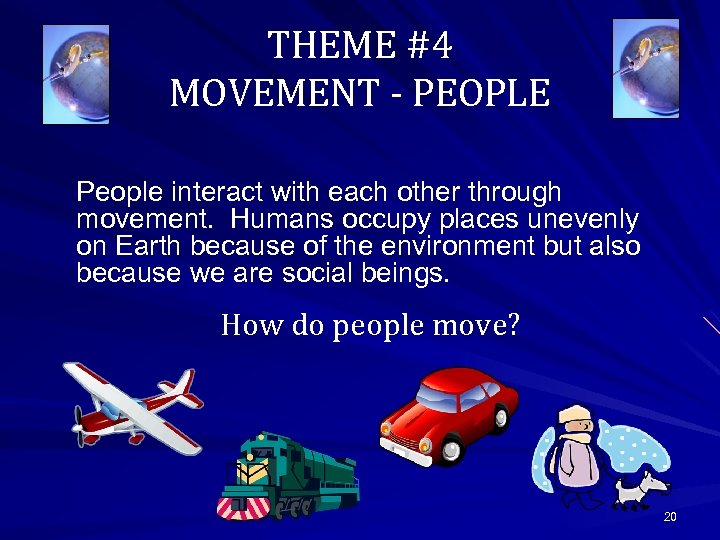 THEME #4
MOVEMENT - PEOPLE

People interact with each other through movement. Humans occupy places unevenly on Earth because of the environment but also because we are social beings.

How do people move?

20